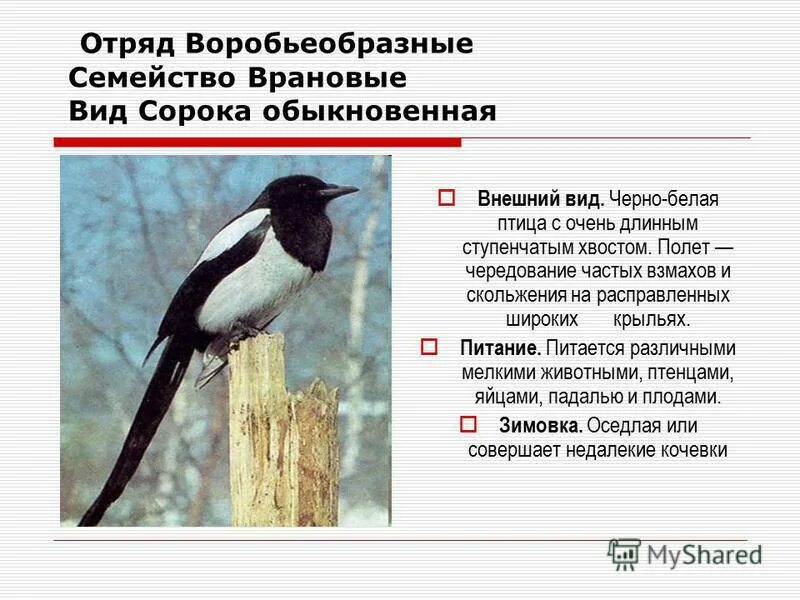 Отряд Воробьеобразные
Семейство Врановые
Вид Сорока обыкновенная

Внешний вид. Черно-белая птица с очень длинным ступенчатым хвостом. Полет — чередование частых взмахов и скольжения на расправленных широких крыльях.

Питание. Питается различными мелкими животными, птенцами, яйцами, падалью и плодами.

Зимовка. Оседлая или совершает недалекие кочевки

MyShared